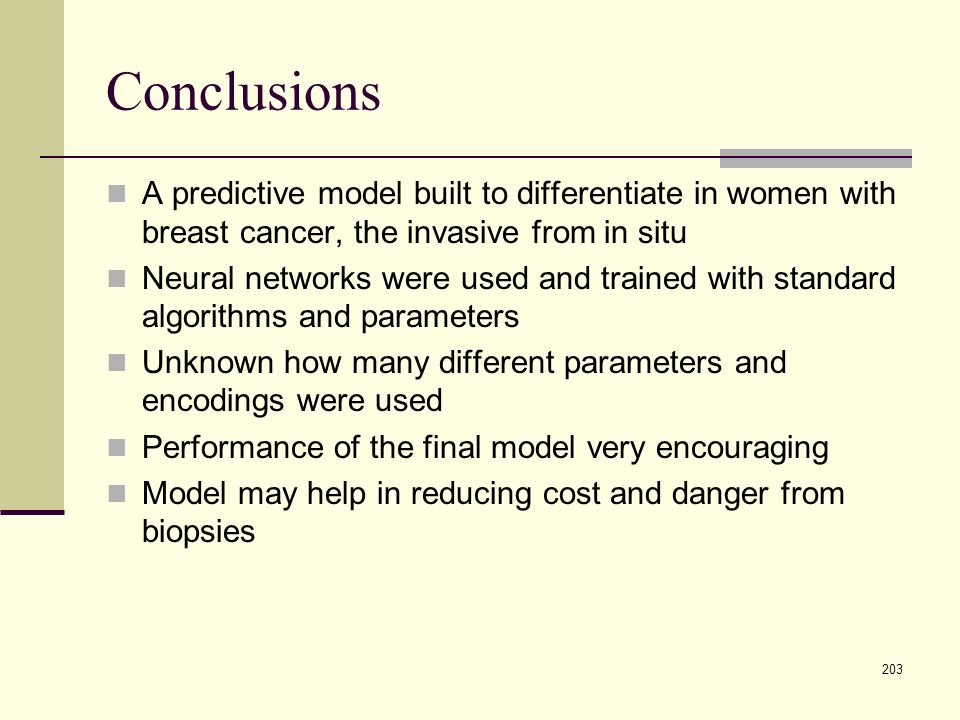 Conclusions

A predictive model built to differentiate in women with breast cancer, the invasive from in situ

Neural networks were used and trained with standard algorithms and parameters

Unknown how many different parameters and encodings were used

Performance of the final model very encouraging

Model may help in reducing cost and danger from biopsies

203